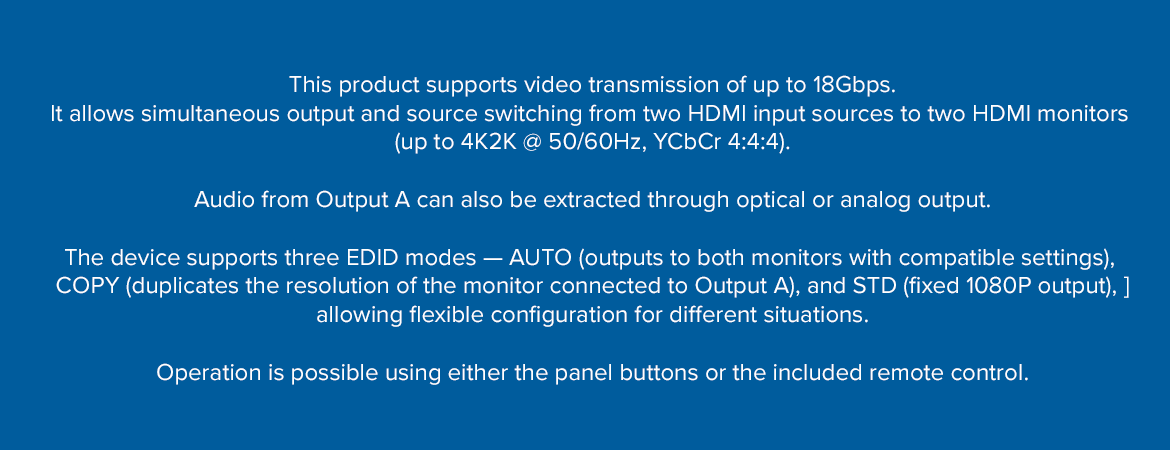 This product supports video transmission of up to 18Gbps.
It allows simultaneous output and source switching from two HDMI input sources to two HDMI monitors (up to 4K2K @ 50/60Hz, YCbCr 4:4:4).

Audio from Output A can also be extracted through optical or analog output.

The device supports three EDID modes — AUTO (outputs to both monitors with compatible settings), COPY (duplicates the resolution of the monitor connected to Output A), and STD (fixed 1080P output), ] allowing flexible configuration for different situations.

Operation is possible using either the panel buttons or the included remote control.